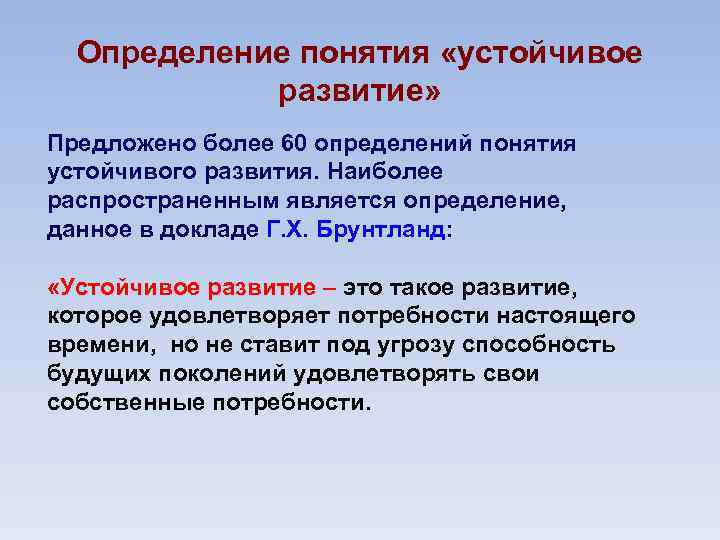 Определение понятия «устойчивое развитие»

Предложено более 60 определений понятия устойчивого развития. Наиболее распространенным является определение, данное в докладе Г.Х. Брунтланд:

«Устойчивое развитие – это такое развитие, которое удовлетворяет потребности настоящего времени, но не ставит под угрозу способность будущих поколений удовлетворять свои собственные потребности.